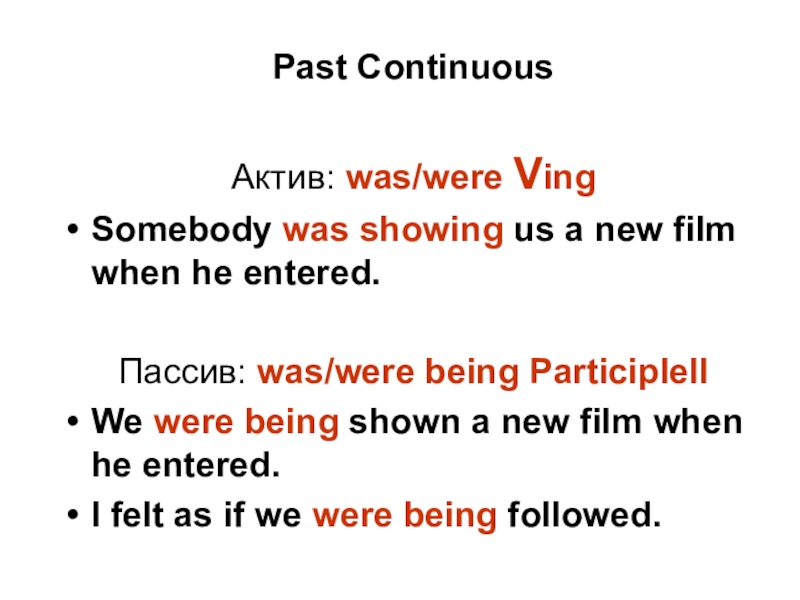 Past Continuous

Актив: was/were Ving

• Somebody was showing us a new film when he entered.

Пассив: was/were being ParticipleII

• We were being shown a new film when he entered.

• I felt as if we were being followed.